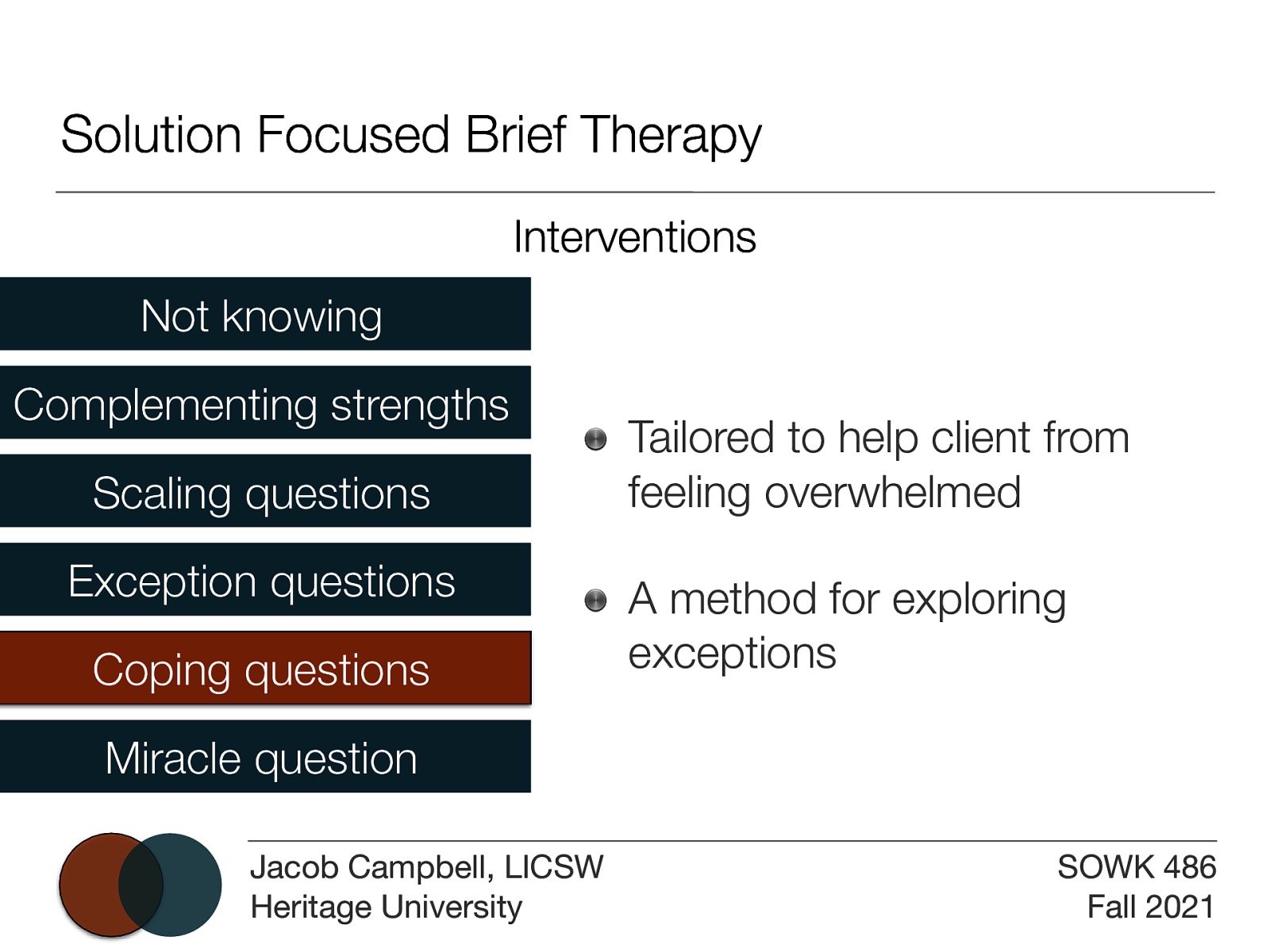 Solution Focused Brief Therapy

Interventions

Not knowing

Complementing strengths

Scaling questions

Exception questions

Coping questions

Miracle question

Tailored to help client from feeling overwhelmed

A method for exploring exceptions

Jacob Campbell, LICSW
Heritage University

SOWK 486
Fall 2021